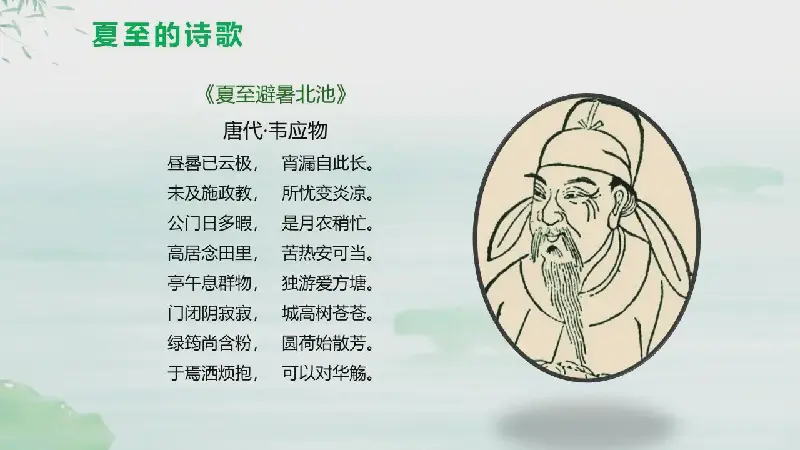 夏至的诗歌

《夏至避暑北池》

唐代·韦应物

昼晷已云极，　宵漏自此长。
未及施政教，　所忧变炎凉。
公门日多暇，　是月农稍忙。
高居念田里，　苦热安可当。
亭午息群物，　独游爱方塘。
门闭阴寂寂，　城高树苍苍。
绿筠尚含粉，　圆荷始散芳。
于焉洒烦抱，　可以对华觞。